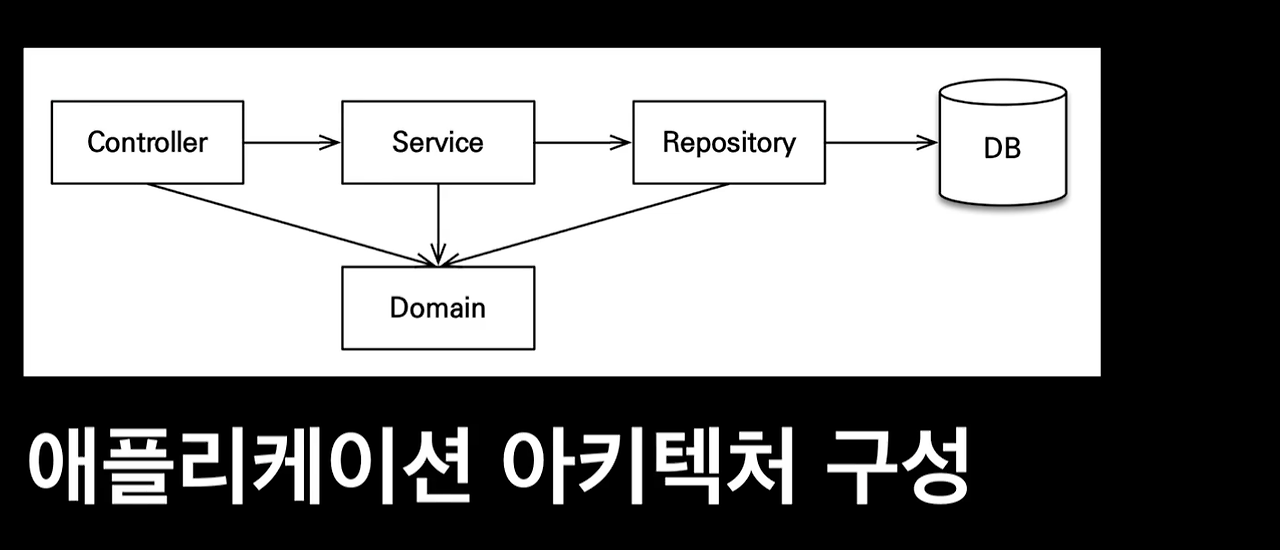 Controller

Service

Repository

DB

Domain

애플리케이션 아키텍처 구성